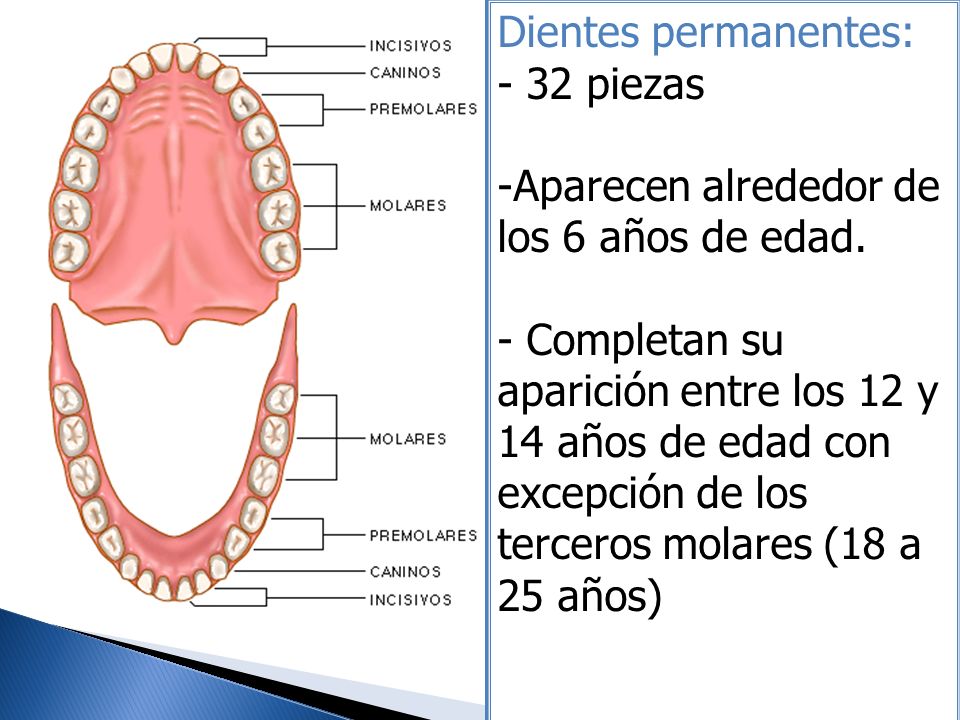 INCISIVOS
CANINOS
PREMOLARES
MOLARES
MOLARES
PREMOLARES
CANINOS
INCISIVOS

Dientes permanentes:
- 32 piezas

-Aparecen alrededor de los 6 años de edad.

- Completan su aparición entre los 12 y 14 años de edad con excepción de los terceros molares (18 a 25 años)